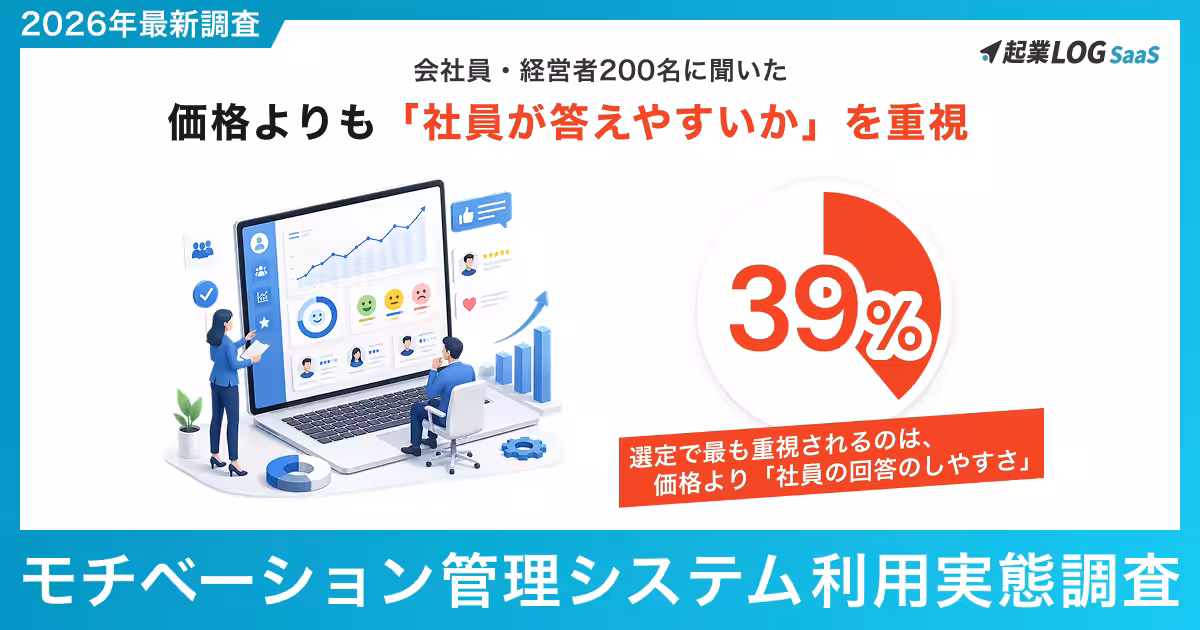 2026年最新調査

起業LOG SaaS

会社員・経営者200名に聞いた

価格よりも「社員が答えやすいか」を重視

39%

選定で最も重視されるのは、
価格より「社員の回答のしやすさ」

モチベーション管理システム利用実態調査